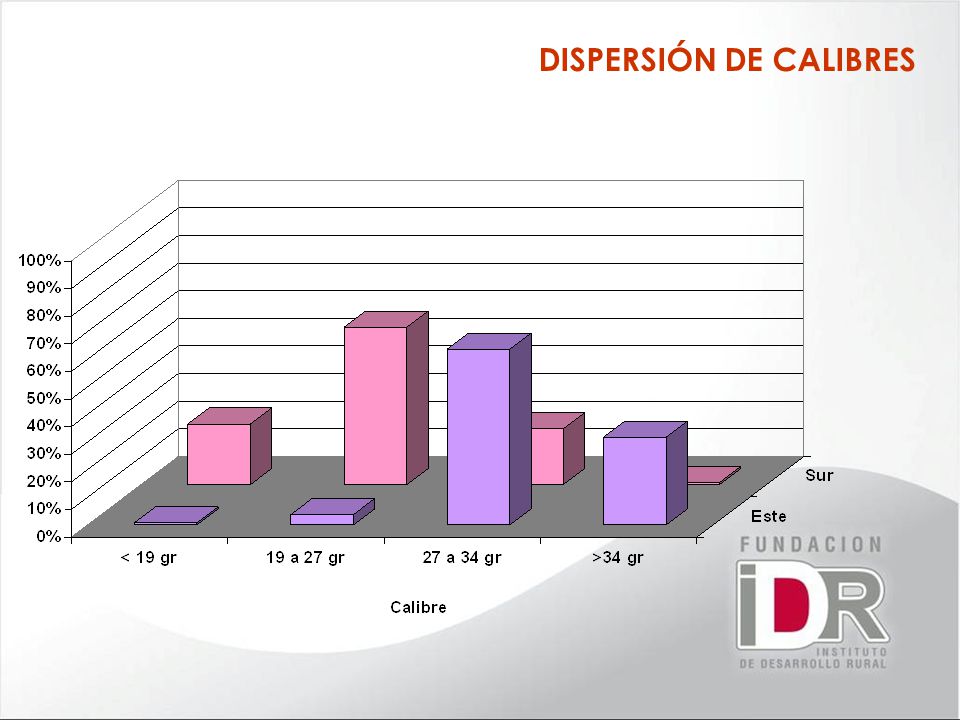 DISPERSIÓN DE CALIBRES

100%
90%
80%
70%
60%
50%
40%
30%
20%
10%
0%

< 19 gr
19 a 27 gr
27 a 34 gr
>34 gr

Sur
Este

Calibre

FUNDACION
iDR
INSTITUTO
DE DESARROLLO RURAL